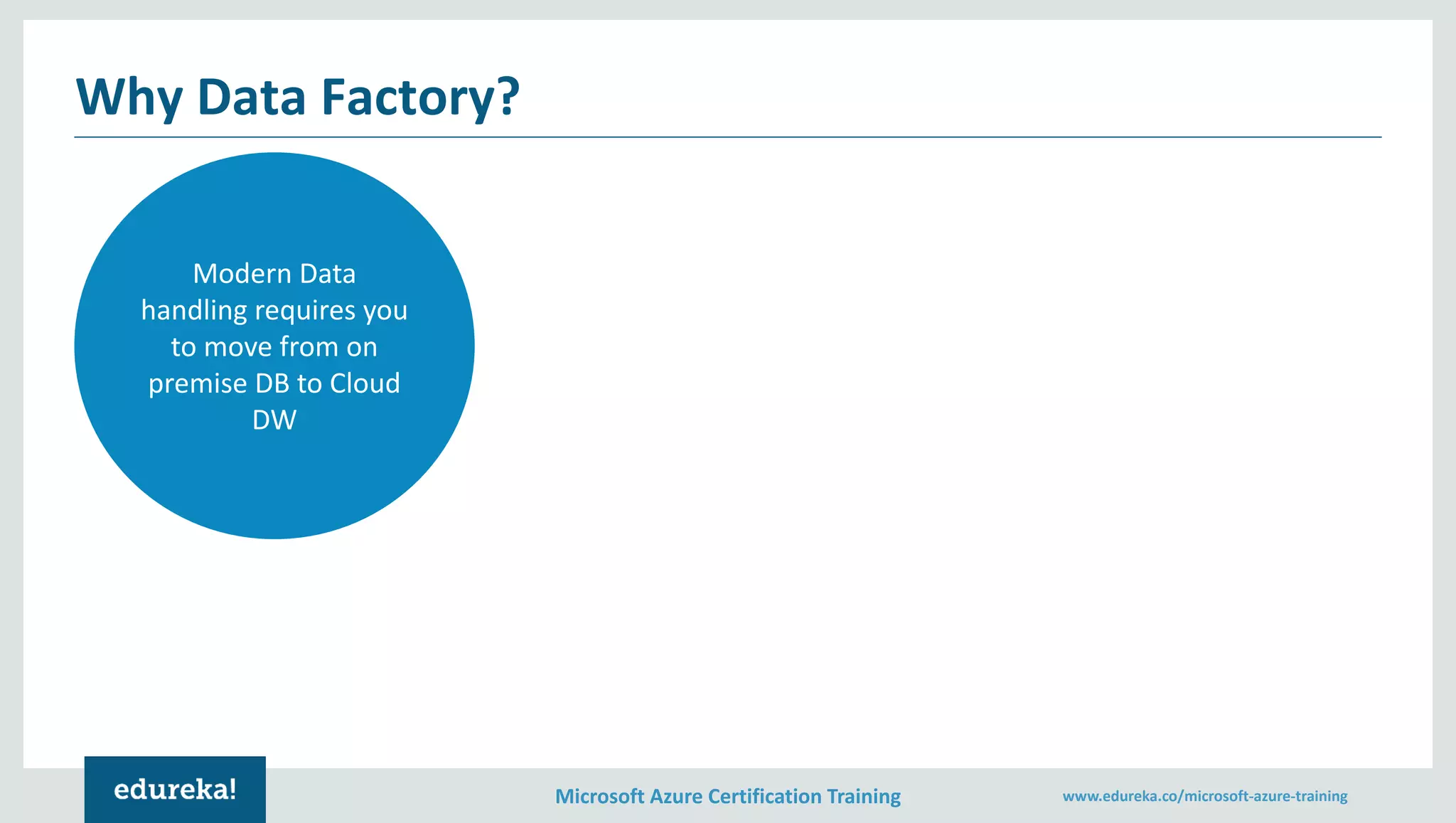 Why Data Factory?

Modern Data handling requires you to move from on premise DB to Cloud DW

edureka!

Microsoft Azure Certification Training

www.edureka.co/microsoft-azure-training